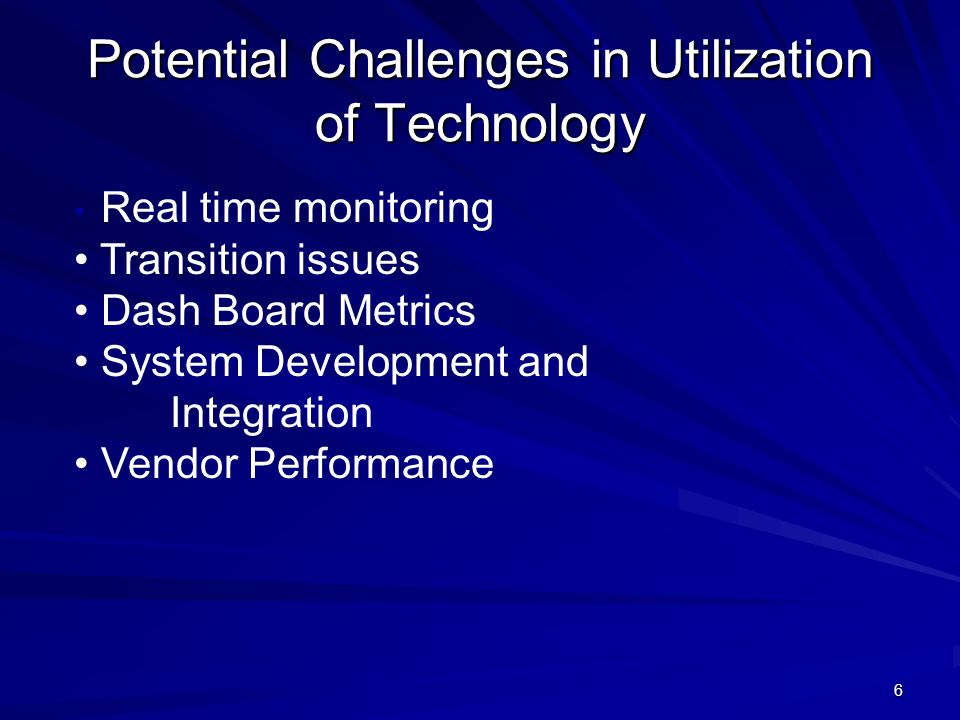 Potential Challenges in Utilization of Technology

• Real time monitoring
• Transition issues
• Dash Board Metrics
• System Development and Integration
• Vendor Performance

6